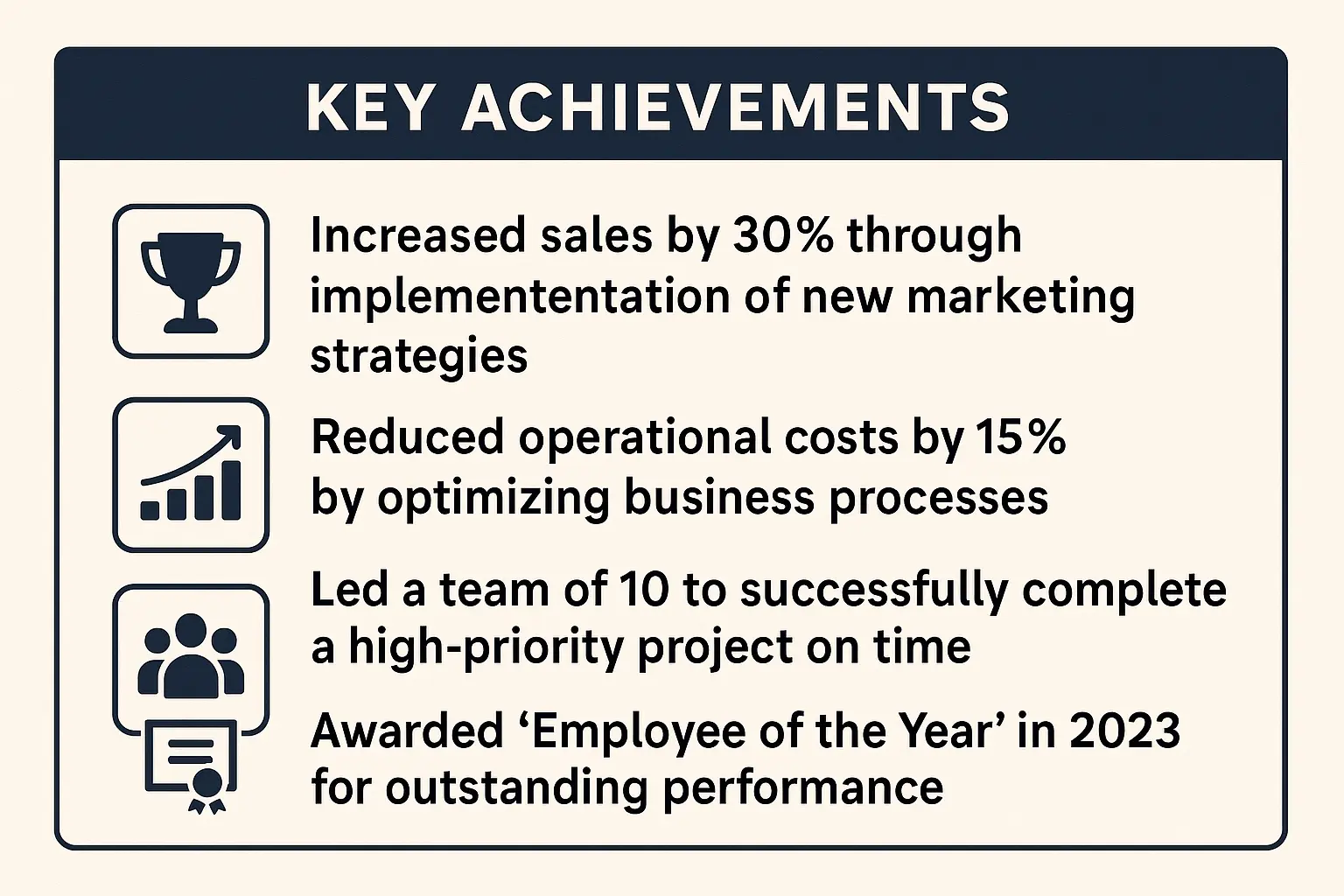 KEY ACHIEVEMENTS

Increased sales by 30% through implemententation of new marketing strategies

Reduced operational costs by 15% by optimizing business processes

Led a team of 10 to successfully complete a high-priority project on time

Awarded ‘Employee of the Year’ in 2023 for outstanding performance